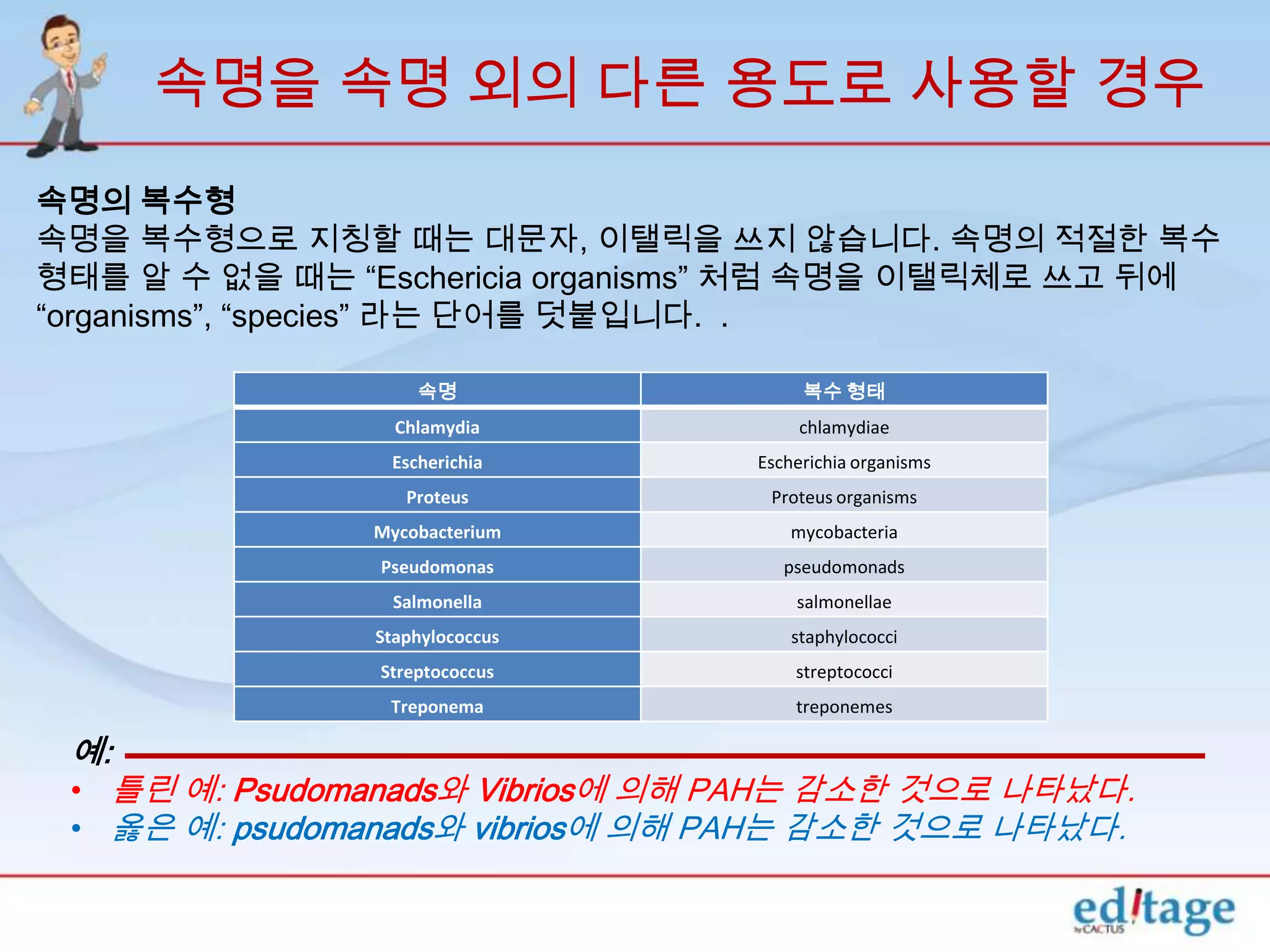 속명을 속명 외의 다른 용도로 사용할 경우

속명의 복수형
속명을 복수형으로 지칭할 때는 대문자, 이탤릭을 쓰지 않습니다. 속명의 적절한 복수 형태를 알 수 없을 때는 “Eschericia organisms” 처럼 속명을 이탤릭체로 쓰고 뒤에 “organisms”, “species” 라는 단어를 덧붙입니다. .

| 속명 | 복수 형태 |
|---|---|
| Chlamydia | chlamydiae |
| Escherichia | Escherichia organisms |
| Proteus | Proteus organisms |
| Mycobacterium | mycobacteria |
| Pseudomonas | pseudomonads |
| Salmonella | salmonellae |
| Staphylococcus | staphylococci |
| Streptococcus | streptococci |
| Treponema | treponemes |

예:
• 틀린 예: Psudomanads와 Vibrios에 의해 PAH는 감소한 것으로 나타났다.
• 옳은 예: psudomanads와 vibrios에 의해 PAH는 감소한 것으로 나타났다.

editage by CACTUS